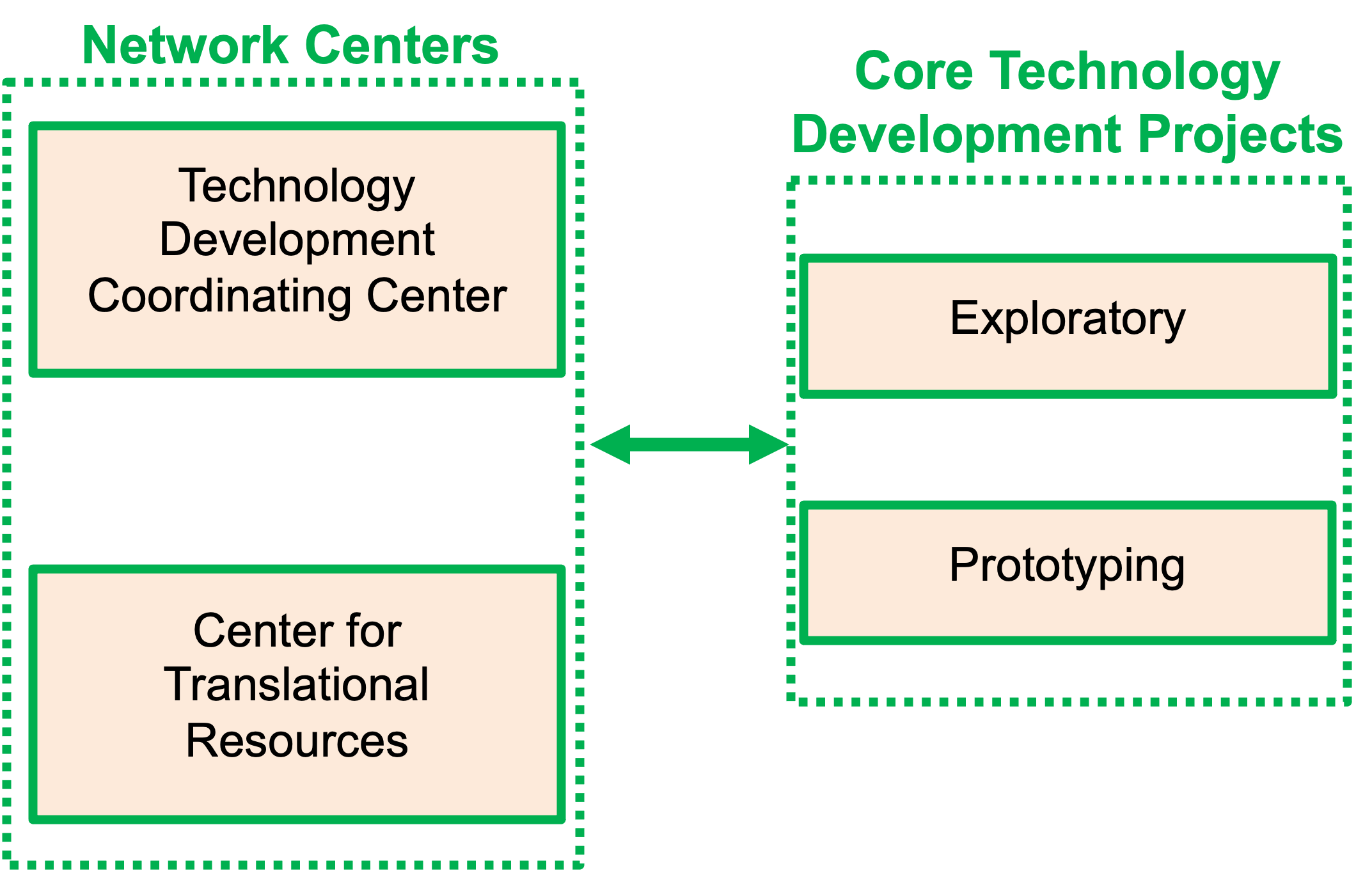 Network Centers

Technology Development Coordinating Center

Center for Translational Resources

Core Technology Development Projects

Exploratory

Prototyping